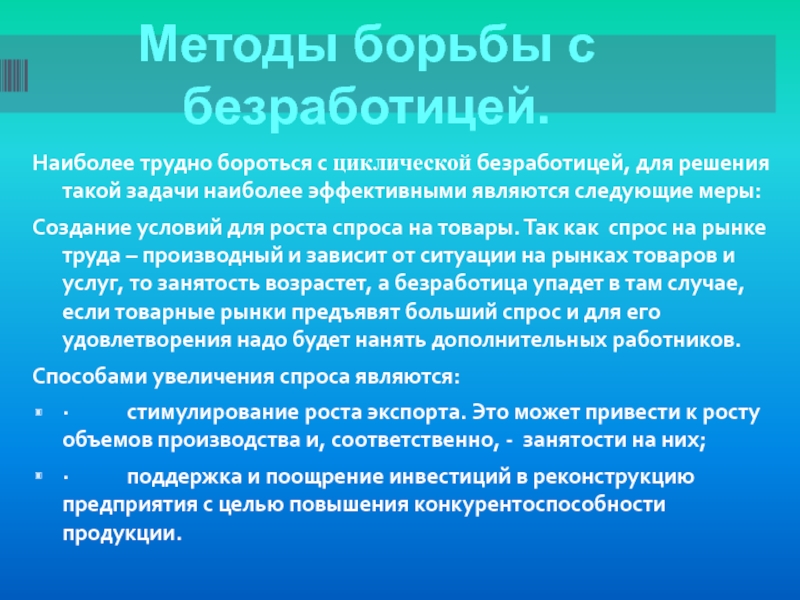 Методы борьбы с безработицей.

Наиболее трудно бороться с циклической безработицей, для решения такой задачи наиболее эффективными являются следующие меры:

Создание условий для роста спроса на товары. Так как спрос на рынке труда – производный и зависит от ситуации на рынках товаров и услуг, то занятость возрастет, а безработица упадет в там случае, если товарные рынки предъявят больший спрос и для его удовлетворения надо будет нанять дополнительных работников.

Способами увеличения спроса являются:

· стимулирование роста экспорта. Это может привести к росту объемов производства и, соответственно, - занятости на них;

· поддержка и поощрение инвестиций в реконструкцию предприятия с целью повышения конкурентоспособности продукции.